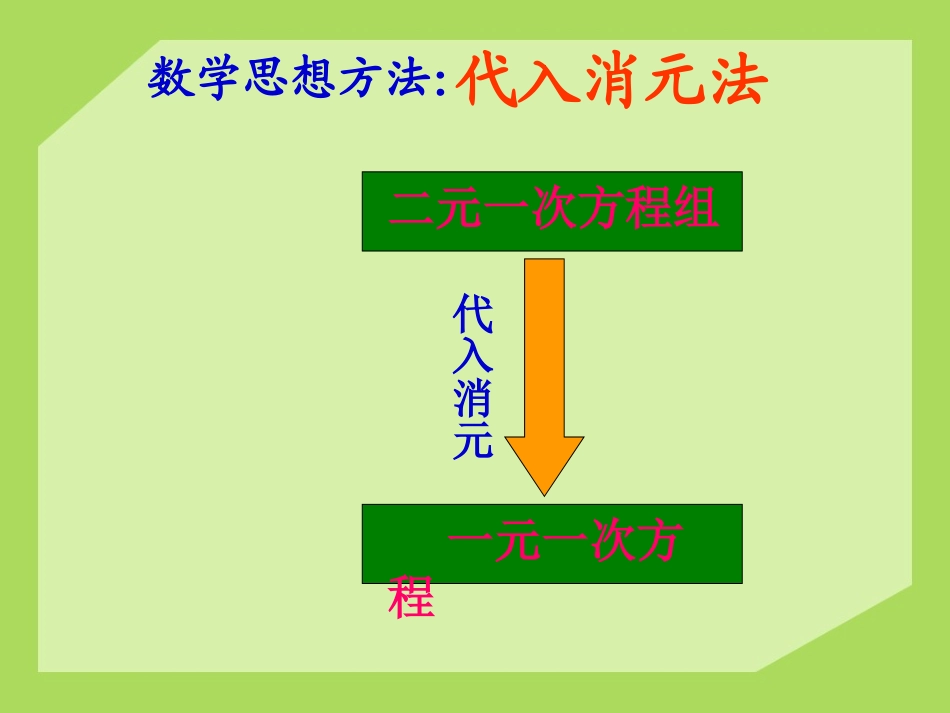 数学思想方法:代入消元法

二元一次方程组

代入消元

一元一次方程